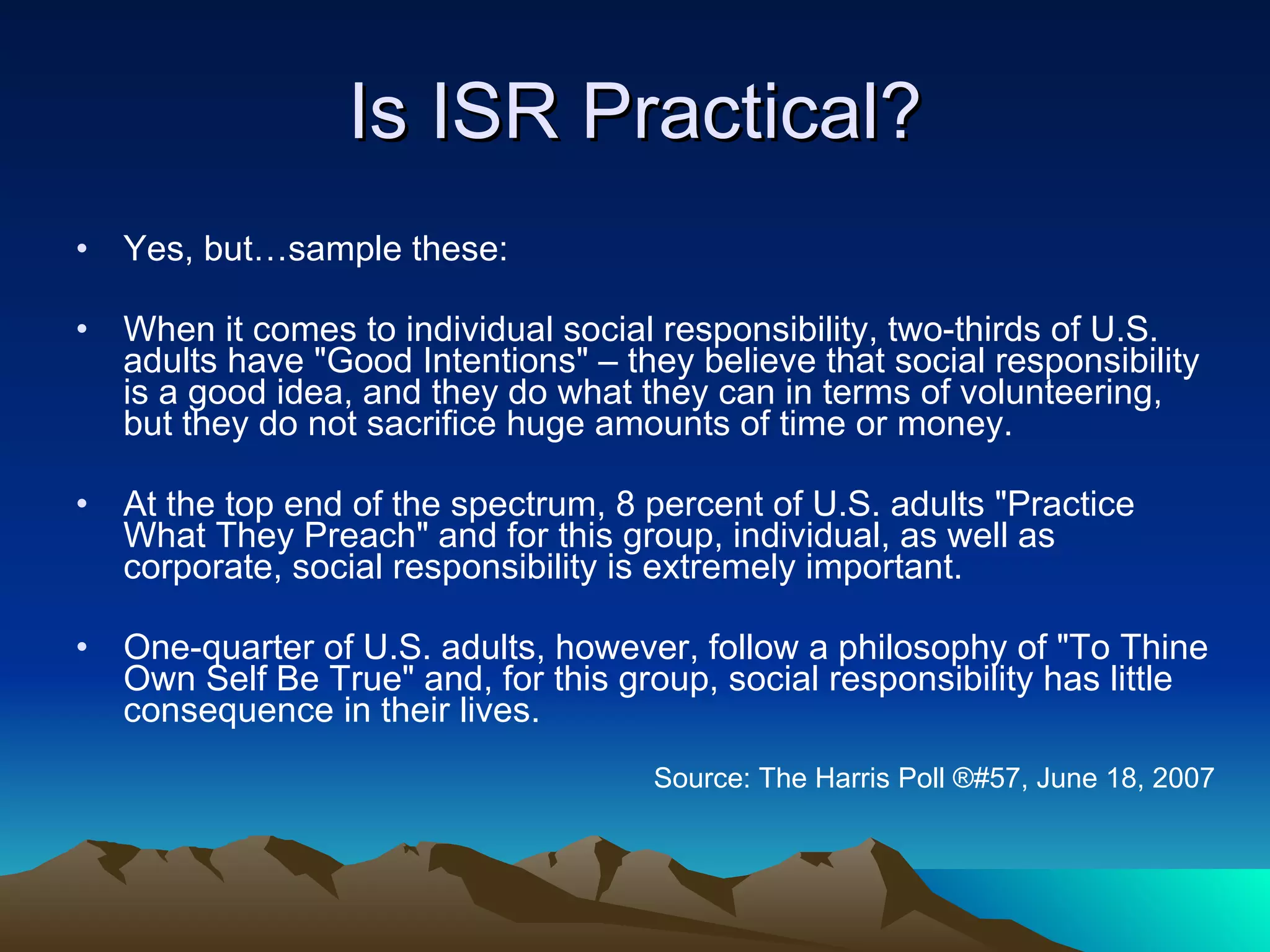 Is ISR Practical?

• Yes, but…sample these:

• When it comes to individual social responsibility, two-thirds of U.S. adults have "Good Intentions" – they believe that social responsibility is a good idea, and they do what they can in terms of volunteering, but they do not sacrifice huge amounts of time or money.

• At the top end of the spectrum, 8 percent of U.S. adults "Practice What They Preach" and for this group, individual, as well as corporate, social responsibility is extremely important.

• One-quarter of U.S. adults, however, follow a philosophy of "To Thine Own Self Be True" and, for this group, social responsibility has little consequence in their lives.

Source: The Harris Poll ®#57, June 18, 2007